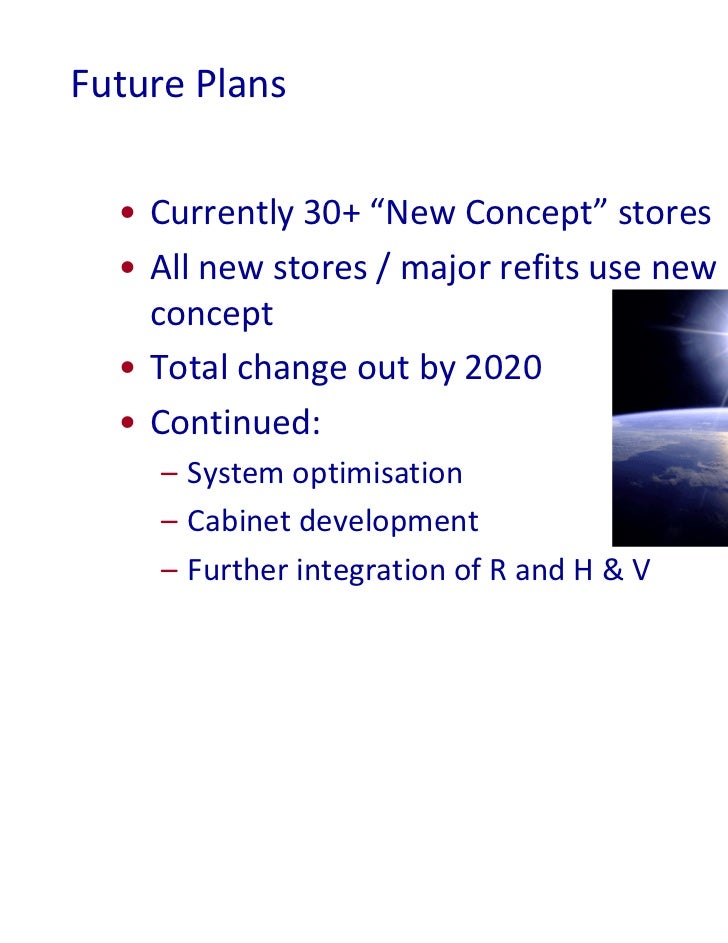 Future Plans

• Currently 30+ “New Concept” stores
• All new stores / major refits use new concept
• Total change out by 2020
• Continued:
– System optimisation
– Cabinet development
– Further integration of R and H & V